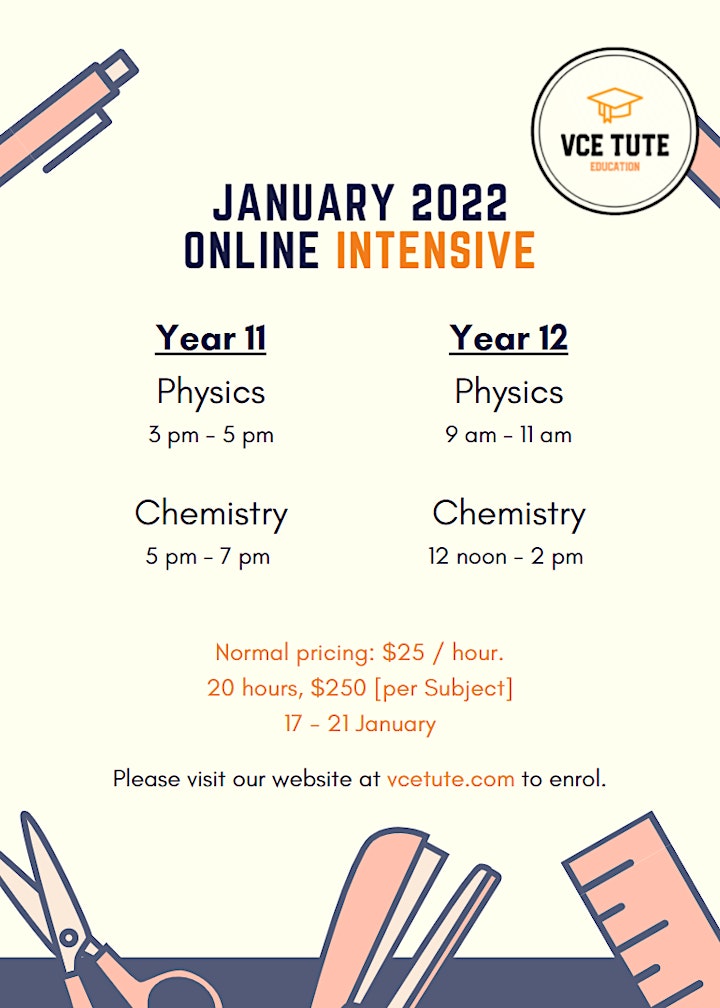 VCE TUTE
EDUCATION

JANUARY 2022
ONLINE INTENSIVE

Year 11

Physics
3 pm - 5 pm

Chemistry
5 pm - 7 pm

Year 12

Physics
9 am - 11 am

Chemistry
12 noon - 2 pm

Normal pricing: \$25 / hour.
20 hours, \$250 [per Subject]
17 - 21 January

Please visit our website at vcetute.com to enrol.